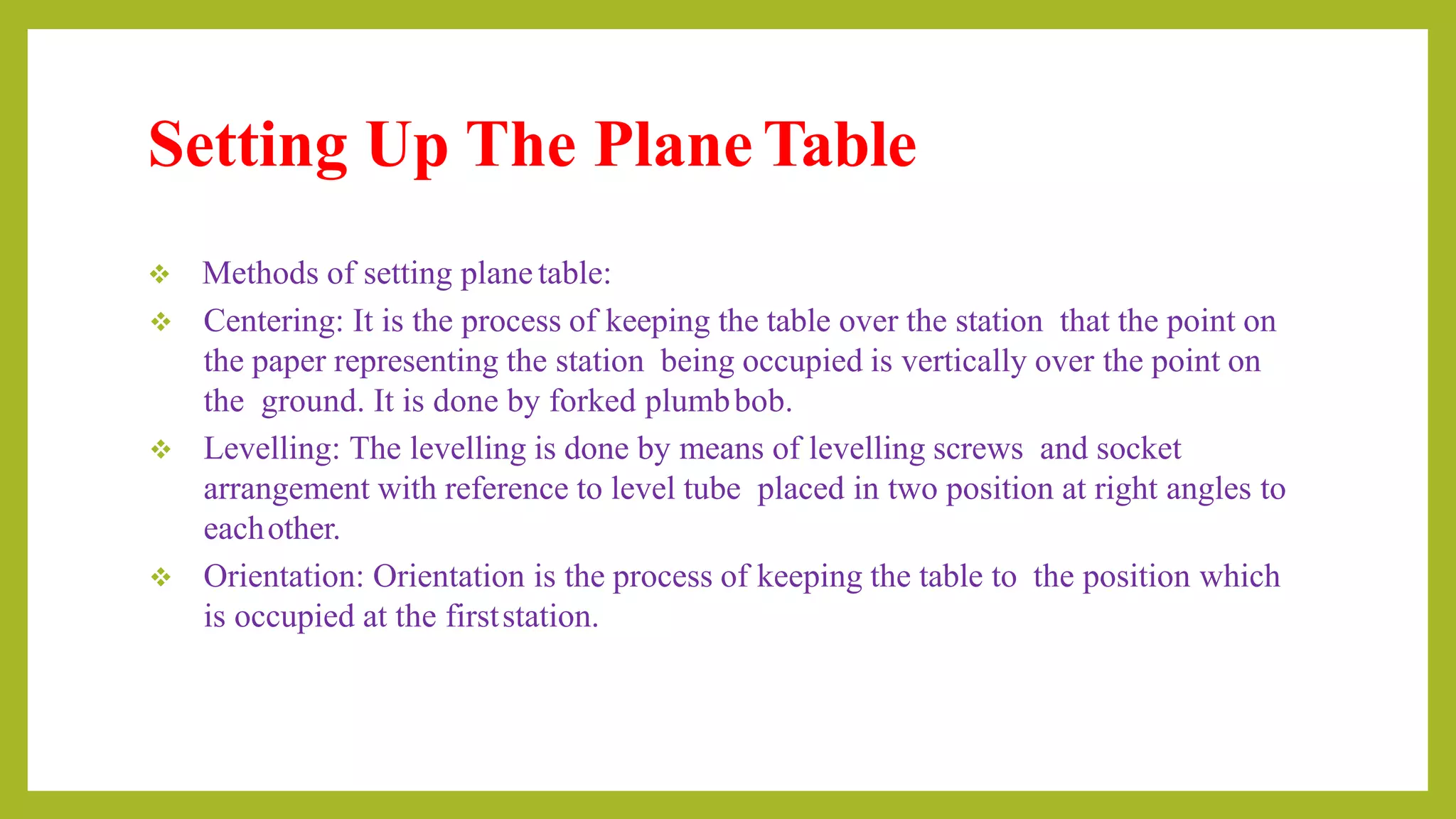 Setting Up The Plane Table

❖ Methods of setting plane table:

❖ Centering: It is the process of keeping the table over the station that the point on the paper representing the station being occupied is vertically over the point on the ground. It is done by forked plumb bob.

❖ Levelling: The levelling is done by means of levelling screws and socket arrangement with reference to level tube placed in two position at right angles to each other.

❖ Orientation: Orientation is the process of keeping the table to the position which is occupied at the first station.